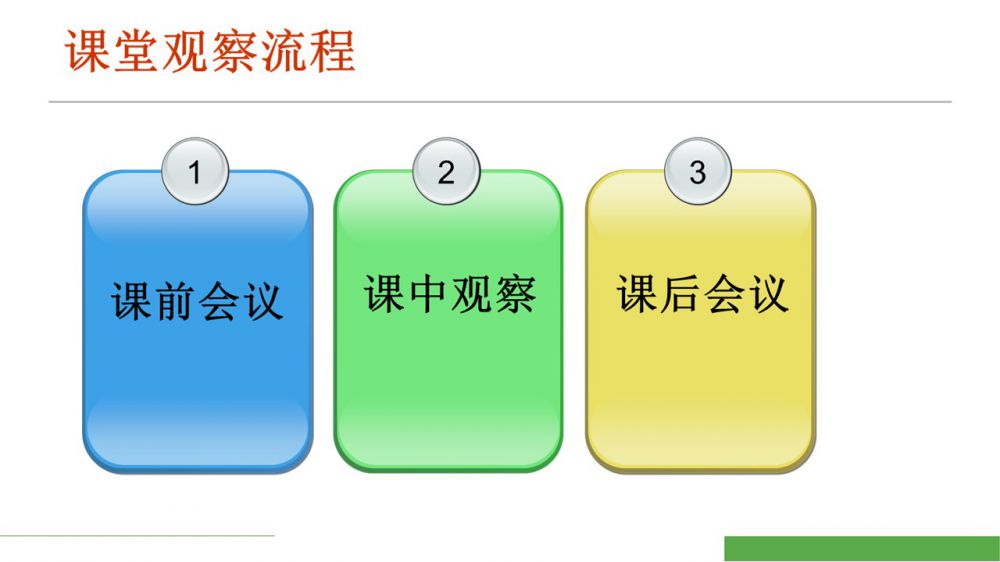 课堂观察流程

1
课前会议

2
课中观察

3
课后会议